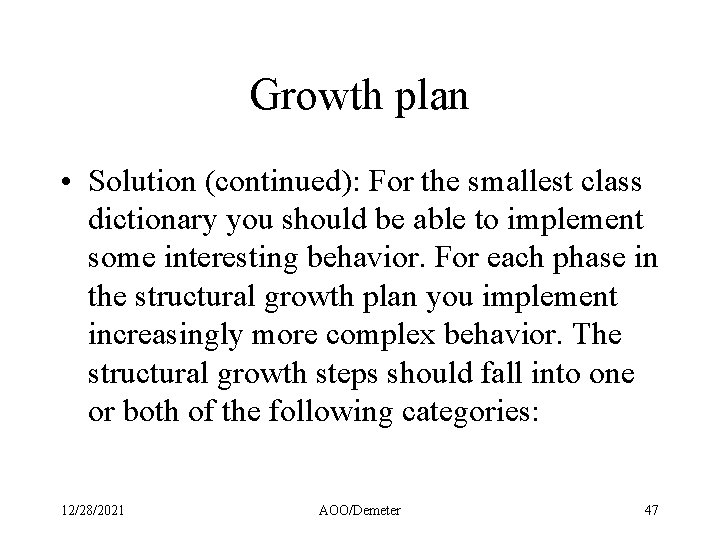 Growth plan

• Solution (continued): For the smallest class dictionary you should be able to implement some interesting behavior. For each phase in the structural growth plan you implement increasingly more complex behavior. The structural growth steps should fall into one or both of the following categories:

12/28/2021 AOO/Demeter 47